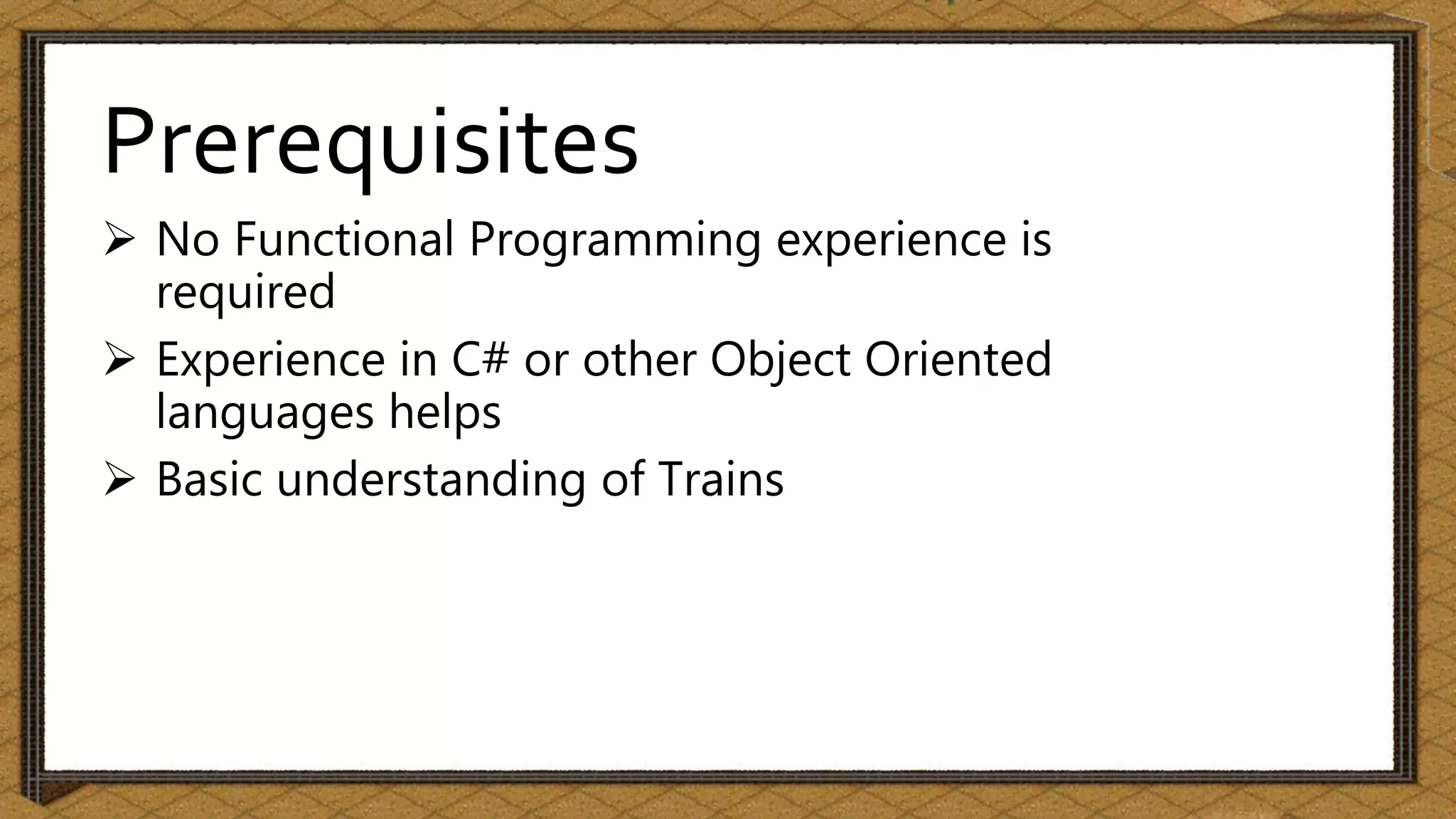 Prerequisites

➢ No Functional Programming experience is required

➢ Experience in C# or other Object Oriented languages helps

➢ Basic understanding of Trains